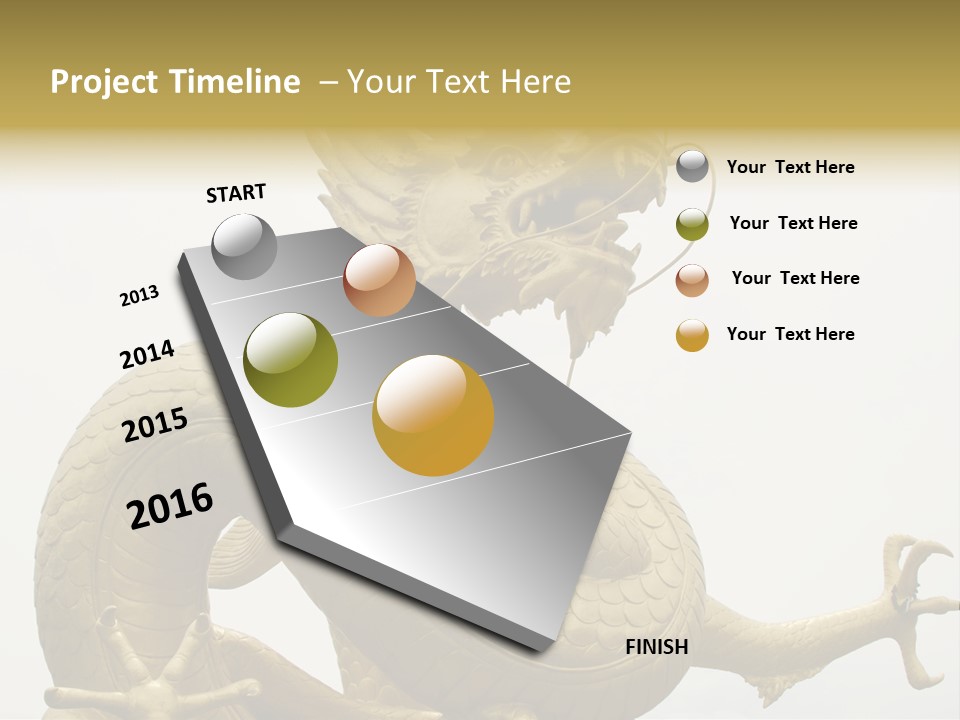 Project Timeline – Your Text Here

START

2013

2014

2015

2016

FINISH

Your Text Here

Your Text Here

Your Text Here

Your Text Here